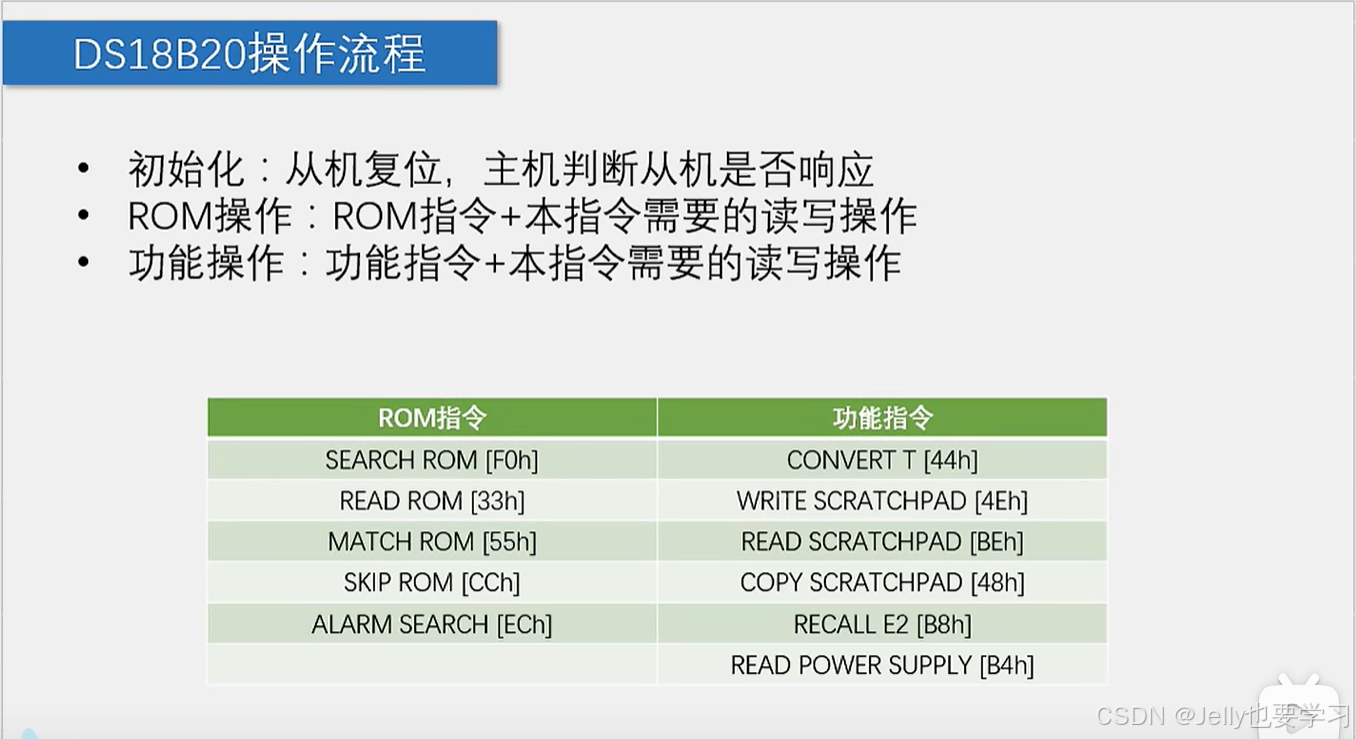 DS18B20操作流程

• 初始化：从机复位，主机判断从机是否响应
• ROM操作：ROM指令+本指令需要的读写操作
• 功能操作：功能指令+本指令需要的读写操作

| ROM指令 | 功能指令 |
|---|---|
| SEARCH ROM [F0h] | CONVERT T [44h] |
| READ ROM [33h] | WRITE SCRATCHPAD [4Eh] |
| MATCH ROM [55h] | READ SCRATCHPAD [BEh] |
| SKIP ROM [CCh] | COPY SCRATCHPAD [48h] |
| ALARM SEARCH [ECh] | RECALL E2 [B8h] |
| | READ POWER SUPPLY [B4h] |

CSDN @Jelly也要学习